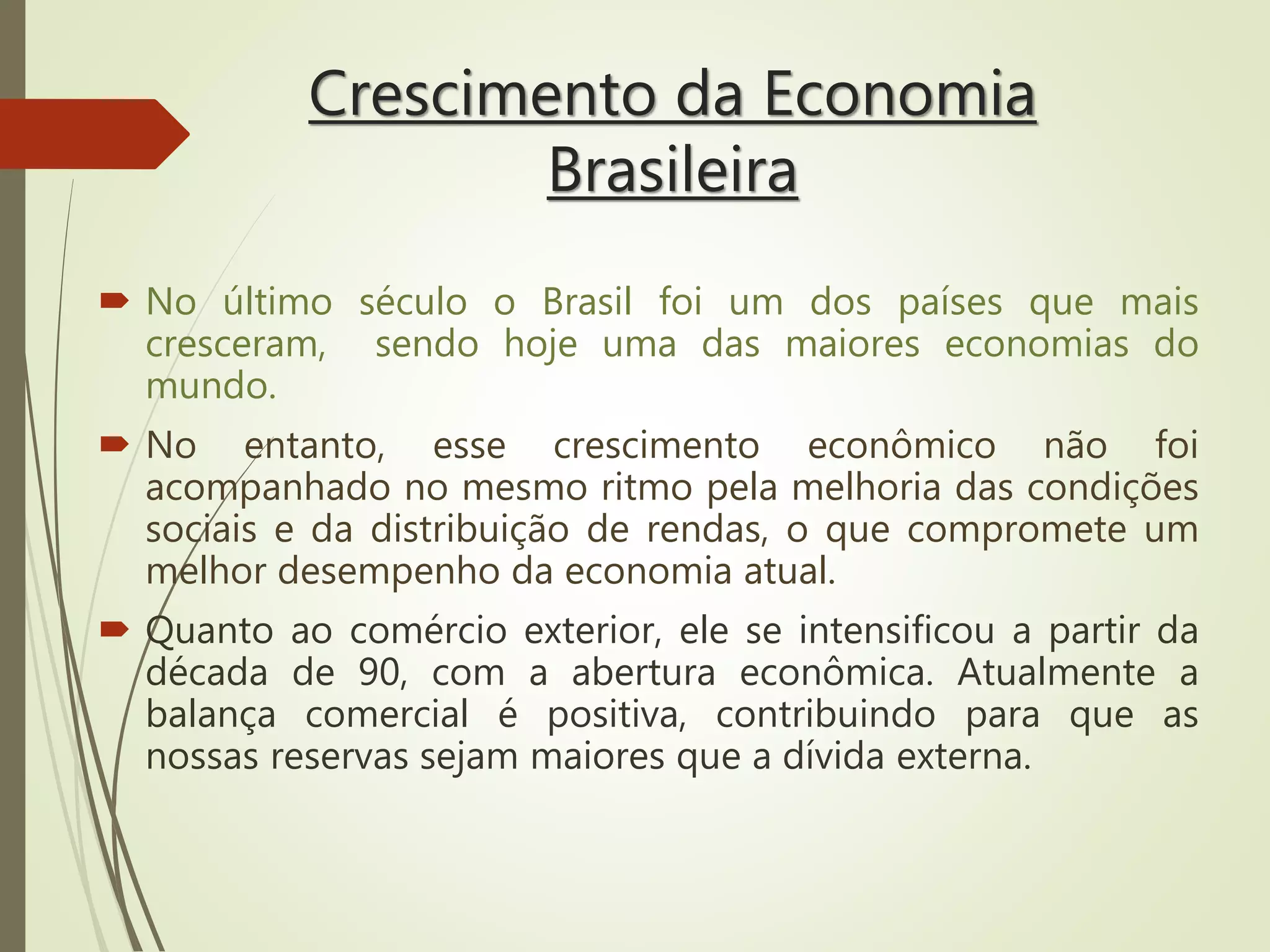 Crescimento da Economia Brasileira

No último século o Brasil foi um dos países que mais cresceram, sendo hoje uma das maiores economias do mundo.

No entanto, esse crescimento econômico não foi acompanhado no mesmo ritmo pela melhoria das condições sociais e da distribuição de rendas, o que compromete um melhor desempenho da economia atual.

Quanto ao comércio exterior, ele se intensificou a partir da década de 90, com a abertura econômica. Atualmente a balança comercial é positiva, contribuindo para que as nossas reservas sejam maiores que a dívida externa.